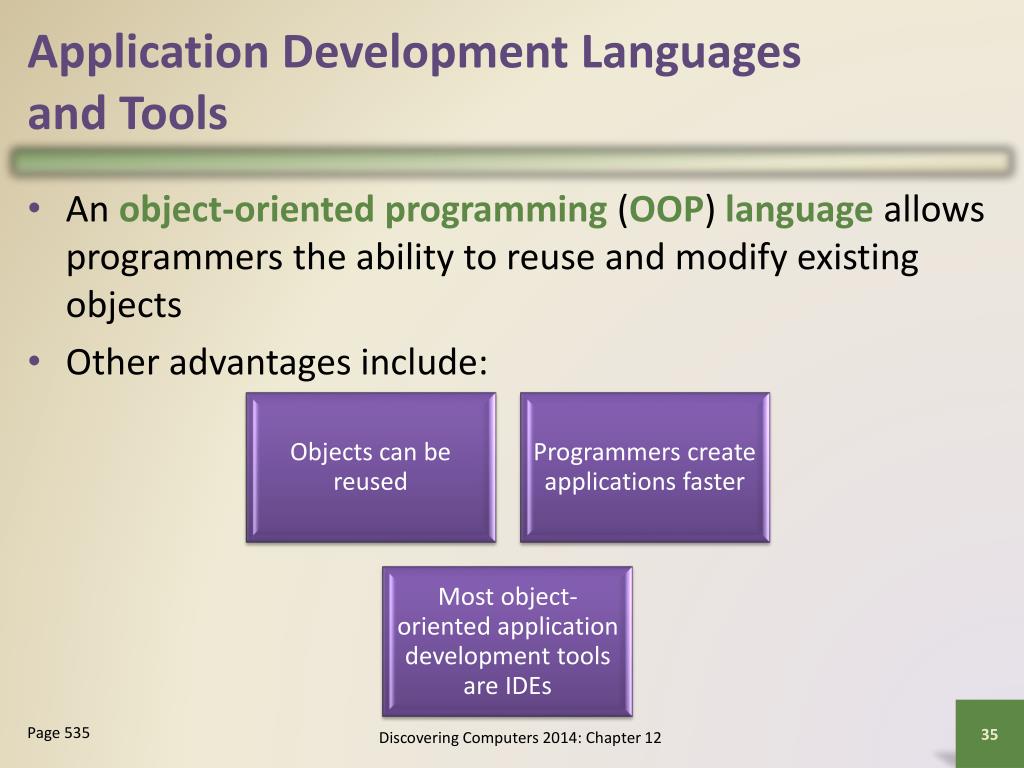 Application Development Languages and Tools

• An object-oriented programming (OOP) language allows programmers the ability to reuse and modify existing objects
• Other advantages include:

Objects can be reused

Programmers create applications faster

Most object-oriented application development tools are IDEs

Page 535

Discovering Computers 2014: Chapter 12

35